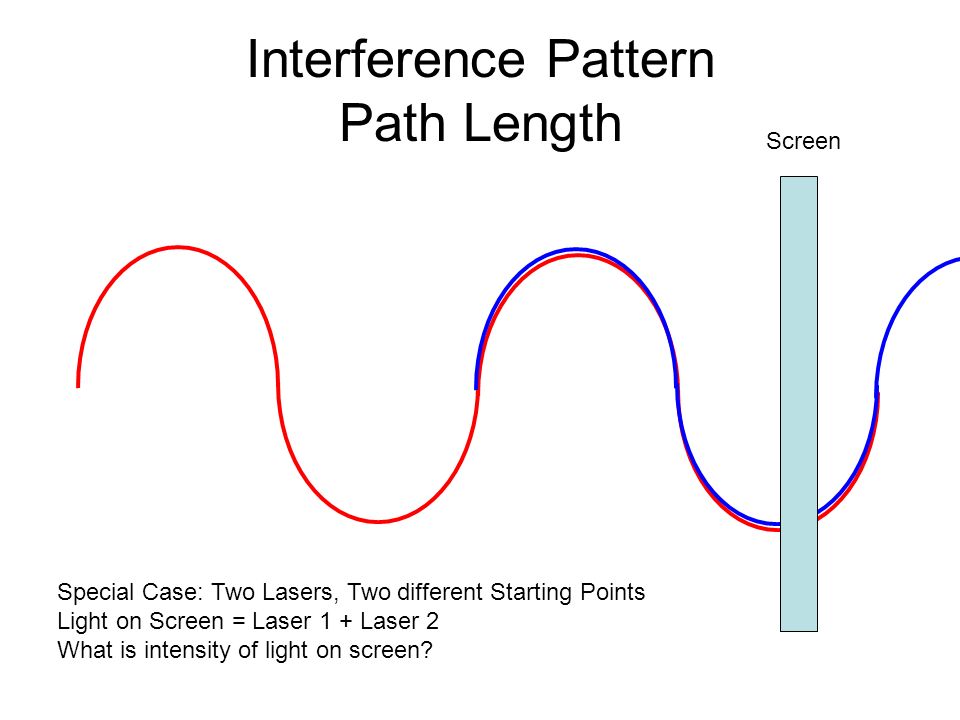 Interference Pattern
Path Length

Screen

Special Case: Two Lasers, Two different Starting Points
Light on Screen = Laser 1 + Laser 2
What is intensity of light on screen?